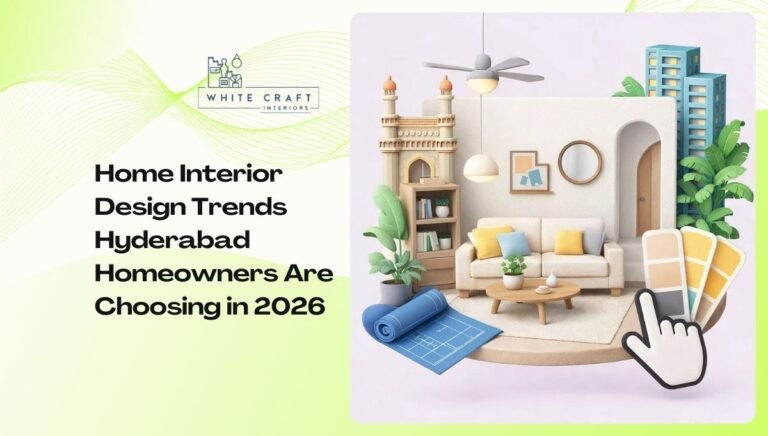 WHITE CRAFT
INTERIORS

Home Interior Design Trends Hyderabad Homeowners Are Choosing in 2026